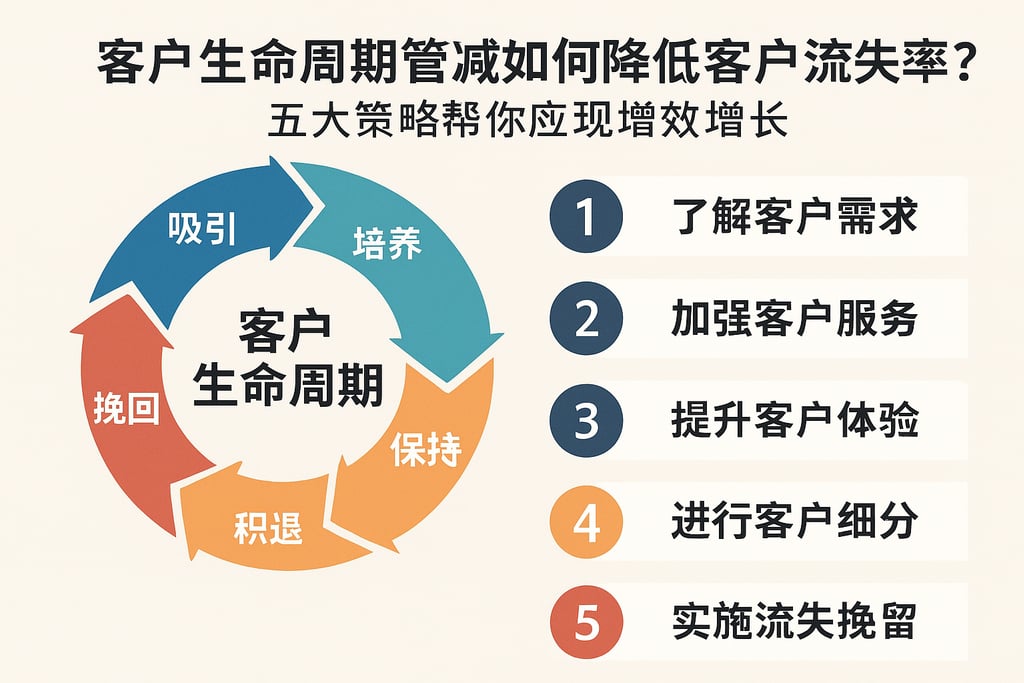 客户生命周期管减如何降低客户流失率？
五大策略帮你应现增效增长

吸引
培养
保持
积退
挽回
客户
生命周期

1 了解客户需求
2 加强客户服务
3 提升客户体验
4 进行客户细分
5 实施流失挽留